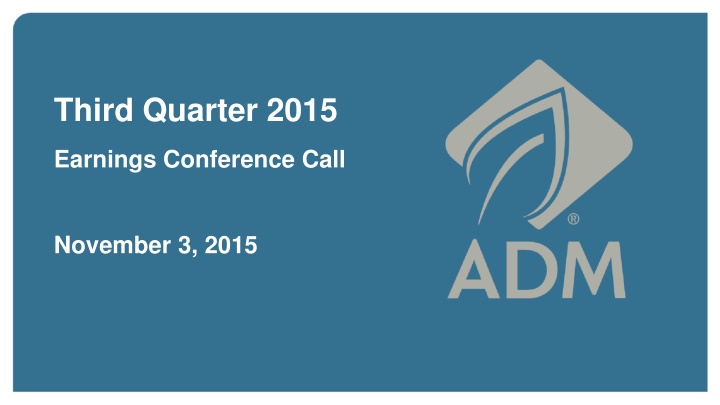 Third Quarter 2015

Earnings Conference Call

November 3, 2015

®
ADM